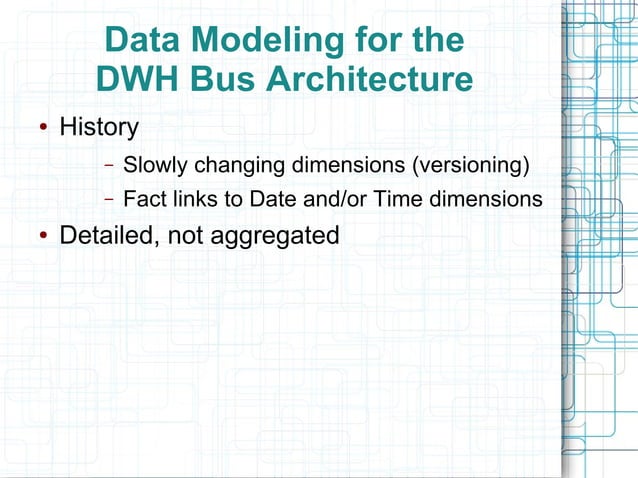 Data Modeling for the DWH Bus Architecture

• History

– Slowly changing dimensions (versioning)

– Fact links to Date and/or Time dimensions

• Detailed, not aggregated